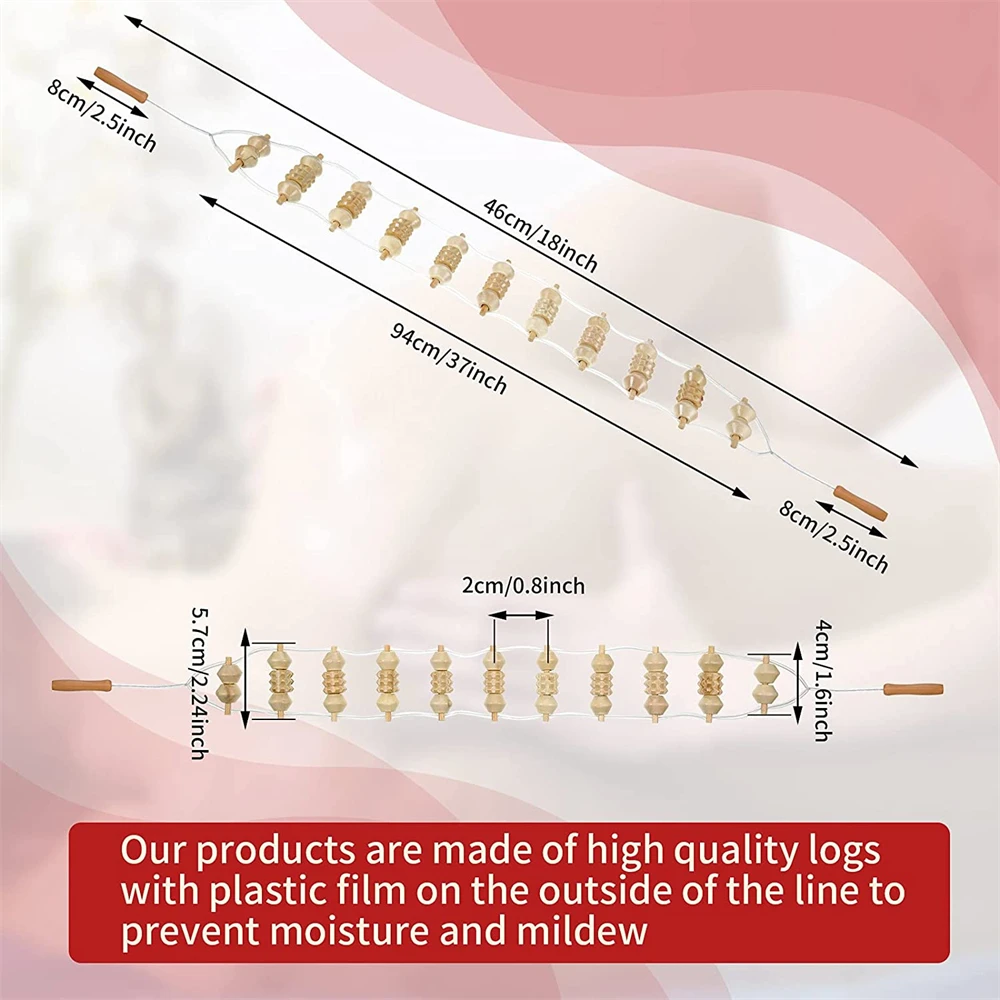 8cm/2.5inch

46cm/18inch

94cm/37inch

8cm/2.5inch

2cm/0.8inch

5.7cm/2.24inch

4cm/1.6inch

Our products are made of high quality logs with plastic film on the outside of the line to prevent moisture and mildew